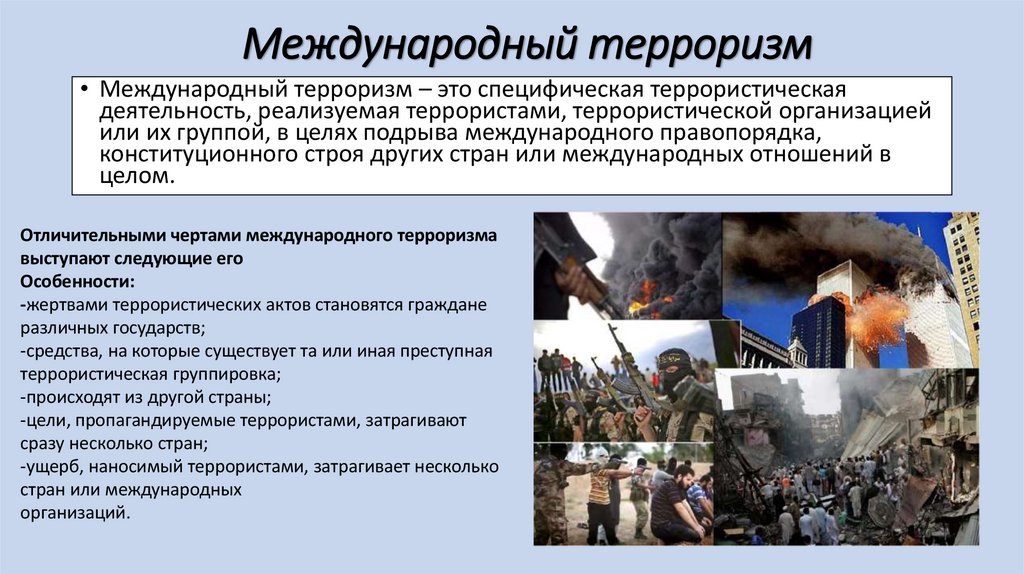 Международный терроризм

• Международный терроризм – это специфическая террористическая деятельность, реализуемая террористами, террористической организацией или их группой, в целях подрыва международного правопорядка, конституционного строя других стран или международных отношений в целом.

Отличительными чертами международного терроризма выступают следующие его
Особенности:
-жертвами террористических актов становятся граждане различных государств;
-средства, на которые существует та или иная преступная террористическая группировка;
-происходят из другой страны;
-цели, пропагандируемые террористами, затрагивают сразу несколько стран;
-ущерб, наносимый террористами, затрагивает несколько стран или международных организаций.